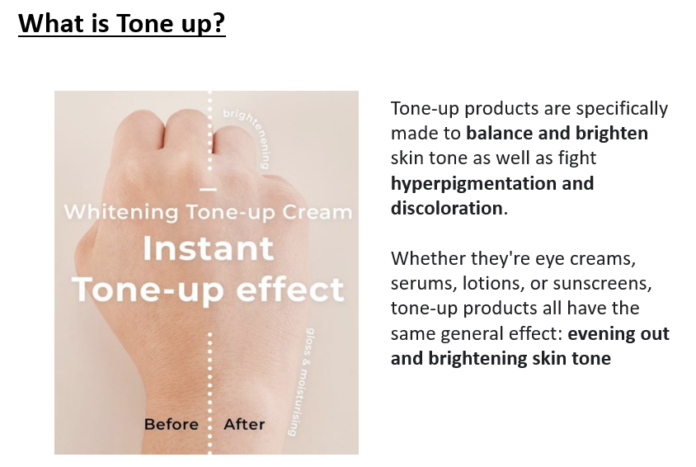 What is Tone up?

brightening

Whitening Tone-up Cream
Instant
Tone-up effect

gloss & moisturising

Before After

Tone-up products are specifically made to balance and brighten skin tone as well as fight hyperpigmentation and discoloration.

Whether they're eye creams, serums, lotions, or sunscreens, tone-up products all have the same general effect: evening out and brightening skin tone